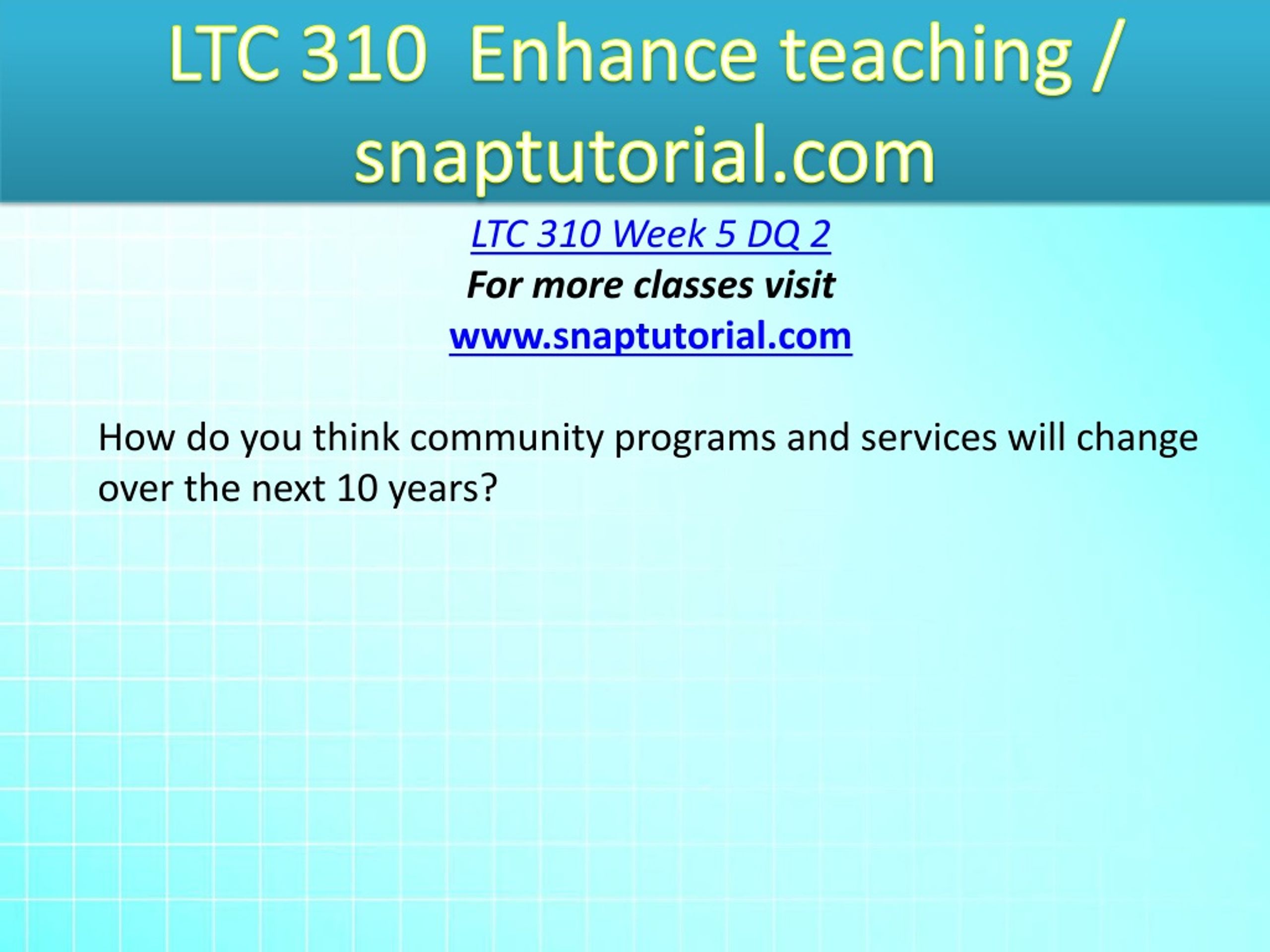 LTC 310 Enhance teaching / snaptutorial.com

LTC 310 Week 5 DQ 2

For more classes visit

www.snaptutorial.com

How do you think community programs and services will change over the next 10 years?